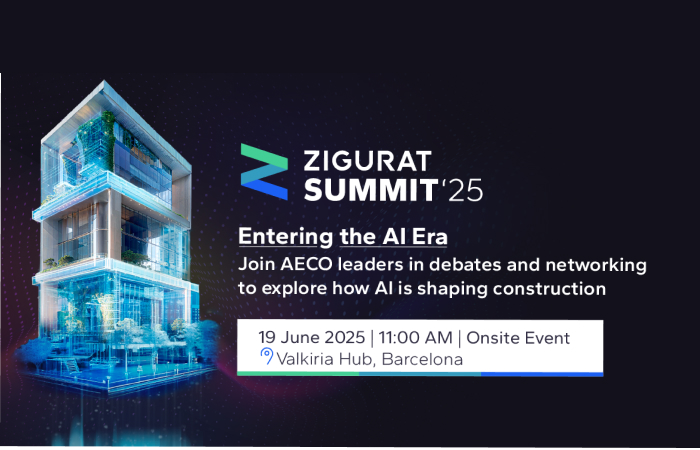 ZIGURAT
SUMMIT'25

Entering the AI Era
Join AECO leaders in debates and networking to explore how AI is shaping construction

19 June 2025 | 11:00 AM | Onsite Event
Valkiria Hub, Barcelona